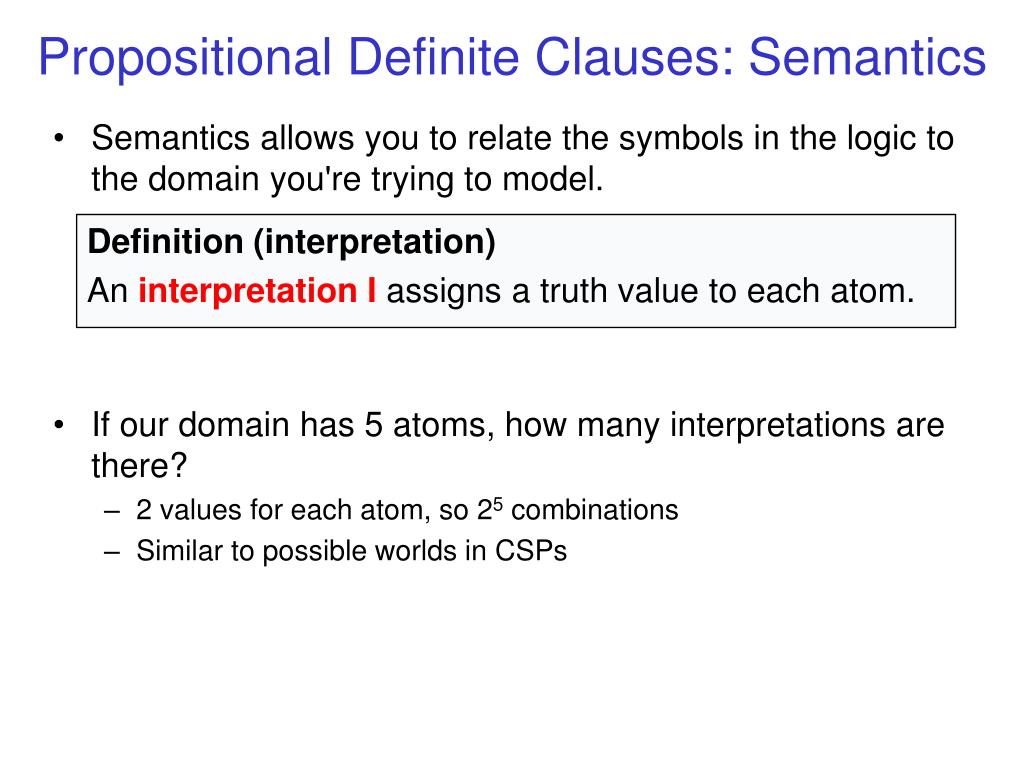 Propositional Definite Clauses: Semantics

• Semantics allows you to relate the symbols in the logic to the domain you're trying to model.

Definition (interpretation)
An interpretation I assigns a truth value to each atom.

• If our domain has 5 atoms, how many interpretations are there?
– 2 values for each atom, so $2^5$ combinations
– Similar to possible worlds in CSPs